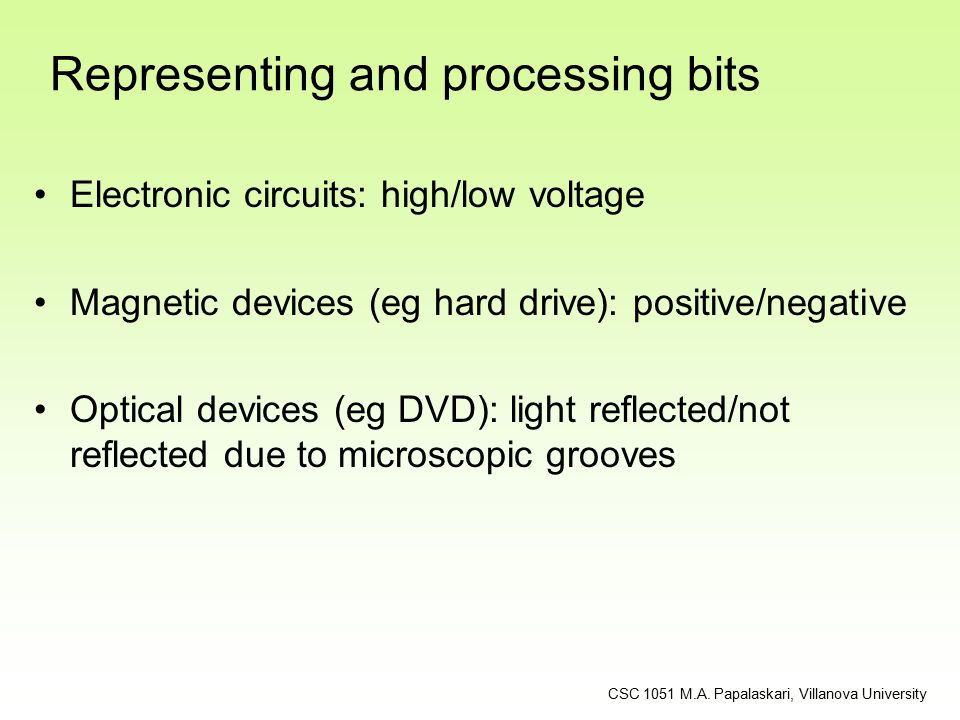 Representing and processing bits

• Electronic circuits: high/low voltage

• Magnetic devices (eg hard drive): positive/negative

• Optical devices (eg DVD): light reflected/not reflected due to microscopic grooves

CSC 1051 M.A. Papalaskari, Villanova University